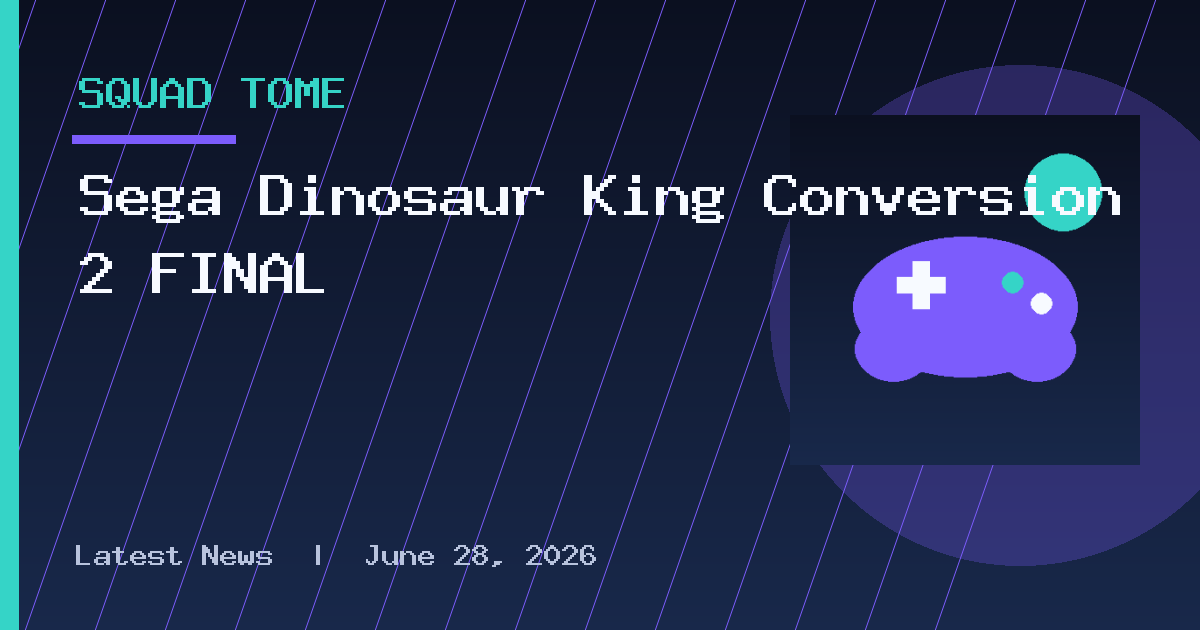 SQUAD TOME

Sega Dinosaur King Conversion 2 FINAL

Latest News | June 28, 2026